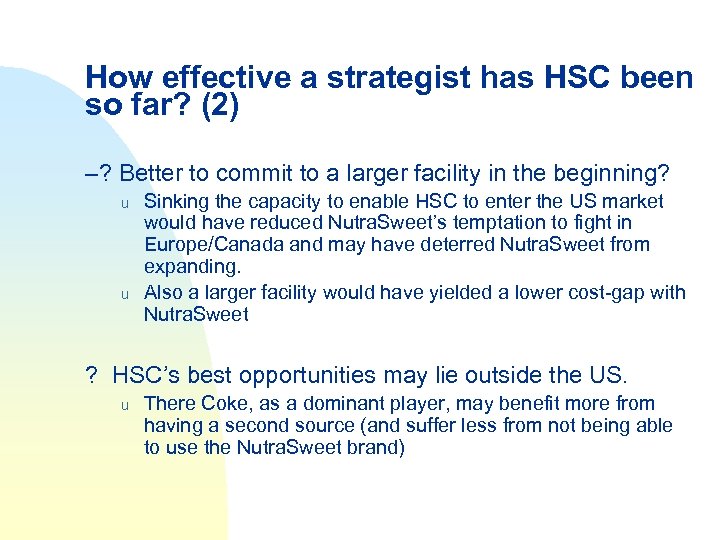 How effective a strategist has HSC been so far? (2)

–? Better to commit to a larger facility in the beginning?

u Sinking the capacity to enable HSC to enter the US market would have reduced NutraSweet's temptation to fight in Europe/Canada and may have deterred NutraSweet from expanding.

u Also a larger facility would have yielded a lower cost-gap with NutraSweet

? HSC's best opportunities may lie outside the US.

u There Coke, as a dominant player, may benefit more from having a second source (and suffer less from not being able to use the NutraSweet brand)